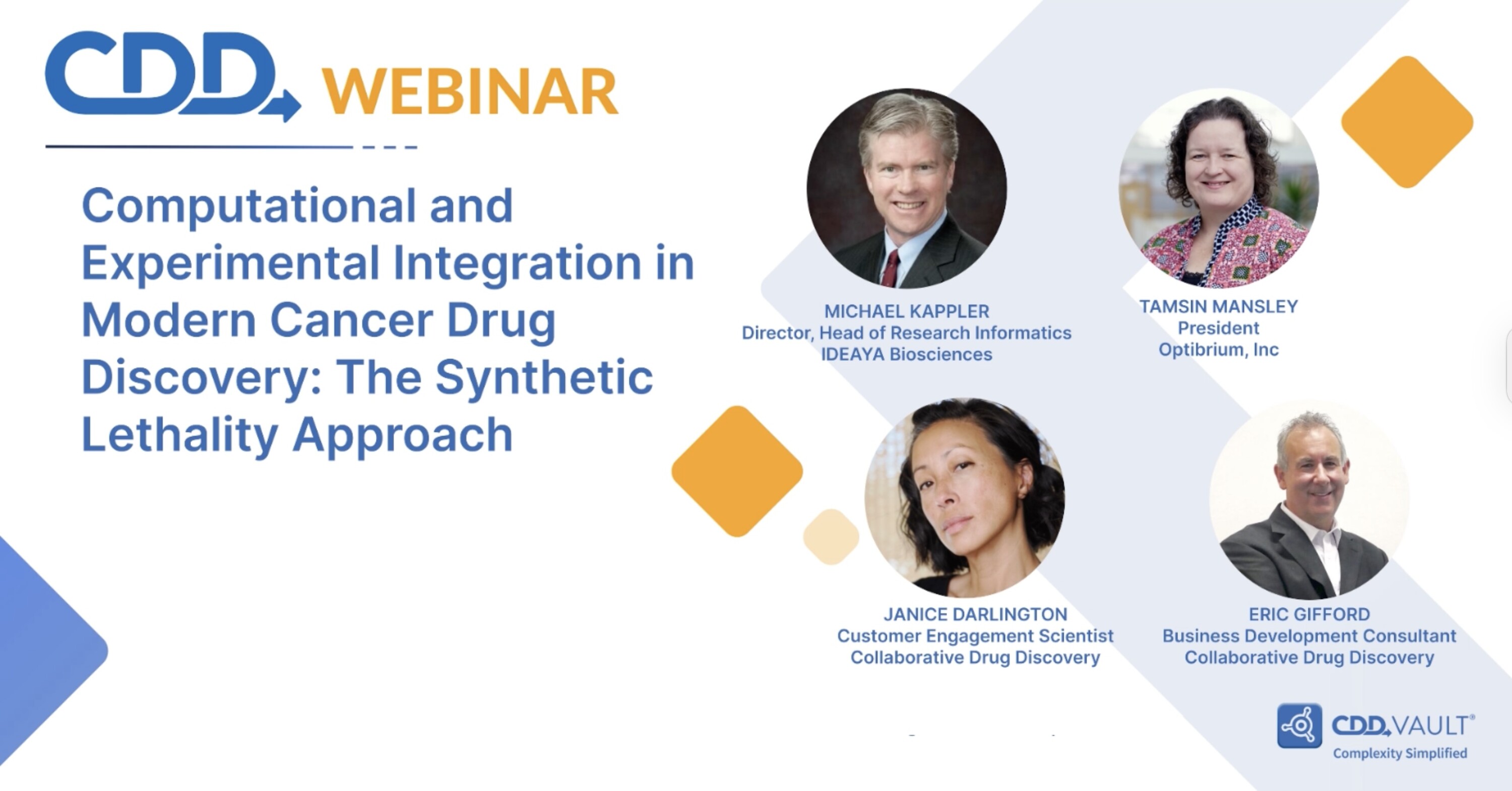 CDD WEBINAR

Computational and Experimental Integration in Modern Cancer Drug Discovery: The Synthetic Lethality Approach

MICHAEL KAPPLER
Director, Head of Research Informatics
IDEAYA Biosciences

TAMSIN MANSLEY
President
Optibrium, Inc

JANICE DARLINGTON
Customer Engagement Scientist
Collaborative Drug Discovery

ERIC GIFFORD
Business Development Consultant
Collaborative Drug Discovery

CDD VAULT®
Complexity Simplified